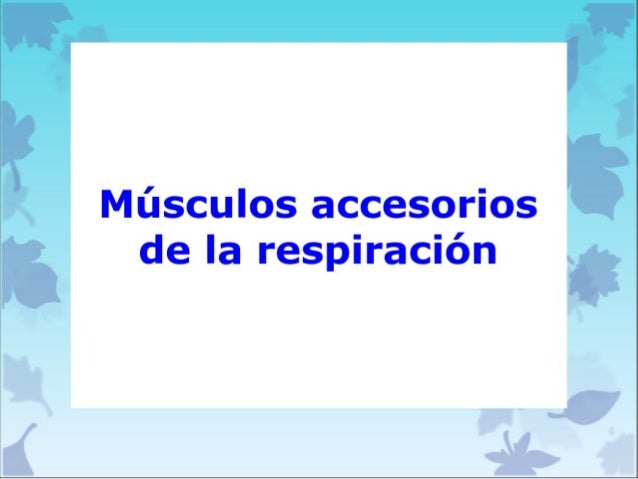 Músculos accesorios de la respiración